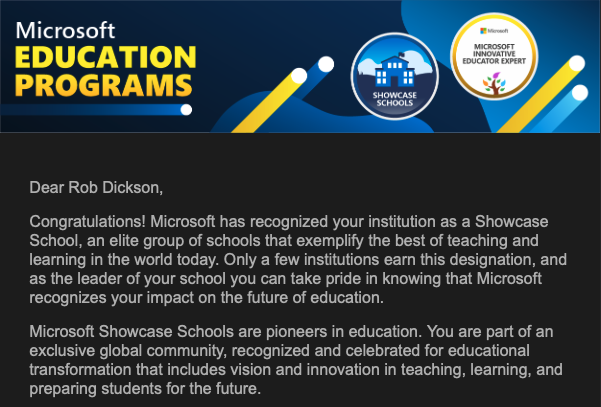 Microsoft
EDUCATION
PROGRAMS

SHOWCASE
SCHOOLS

Microsoft
MICROSOFT
INNOVATIVE
EDUCATOR EXPERT

Dear Rob Dickson,

Congratulations! Microsoft has recognized your institution as a Showcase School, an elite group of schools that exemplify the best of teaching and learning in the world today. Only a few institutions earn this designation, and as the leader of your school you can take pride in knowing that Microsoft recognizes your impact on the future of education.

Microsoft Showcase Schools are pioneers in education. You are part of an exclusive global community, recognized and celebrated for educational transformation that includes vision and innovation in teaching, learning, and preparing students for the future.